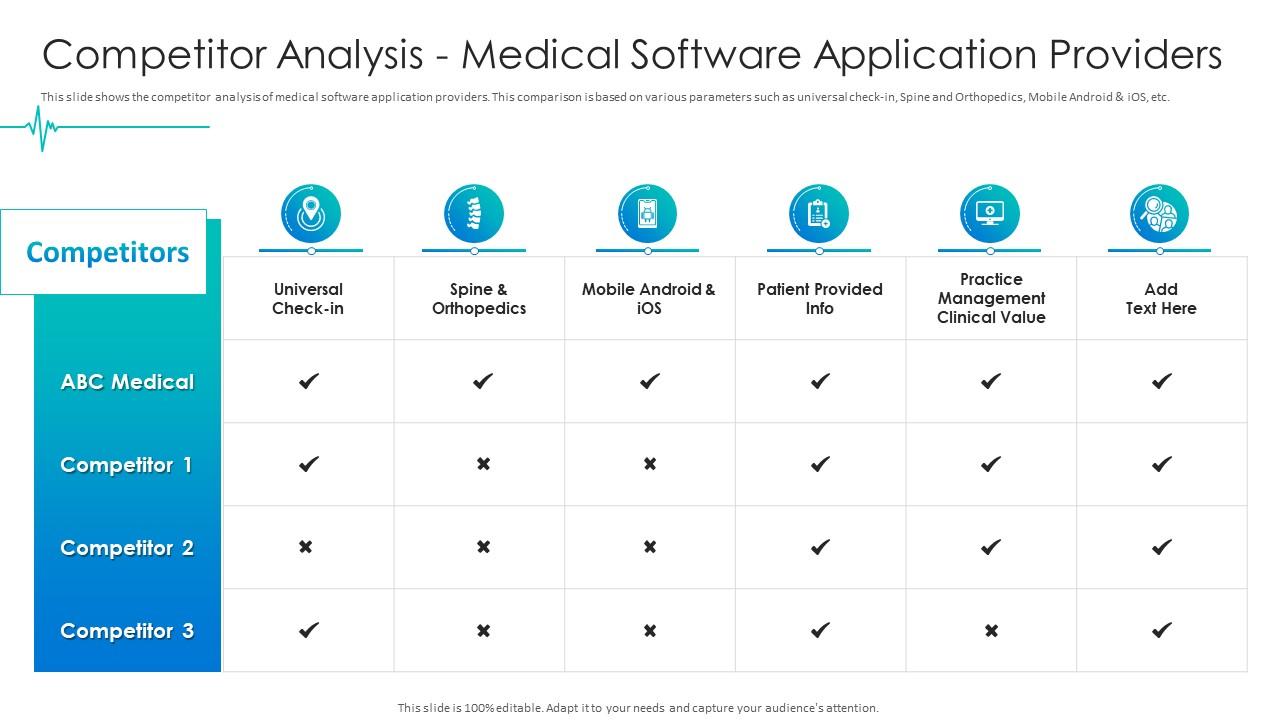 Competitor Analysis - Medical Software Application Providers

This slide shows the competitor analysis of medical software application providers. This comparison is based on various parameters such as universal check-in, Spine and Orthopedics, Mobile Android & iOS, etc.

| Competitors | Universal Check-in | Spine & Orthopedics | Mobile Android & iOS | Patient Provided Info | Practice Management Clinical Value | Add Text Here |
|---|---|---|---|---|---|---|
| ABC Medical | ✔ | ✔ | ✔ | ✔ | ✔ | ✔ |
| Competitor 1 | ✔ | ✖ | ✖ | ✔ | ✔ | ✔ |
| Competitor 2 | ✖ | ✖ | ✖ | ✔ | ✔ | ✔ |
| Competitor 3 | ✔ | ✖ | ✖ | ✔ | ✖ | ✔ |

This slide is 100% editable. Adapt it to your needs and capture your audience's attention.